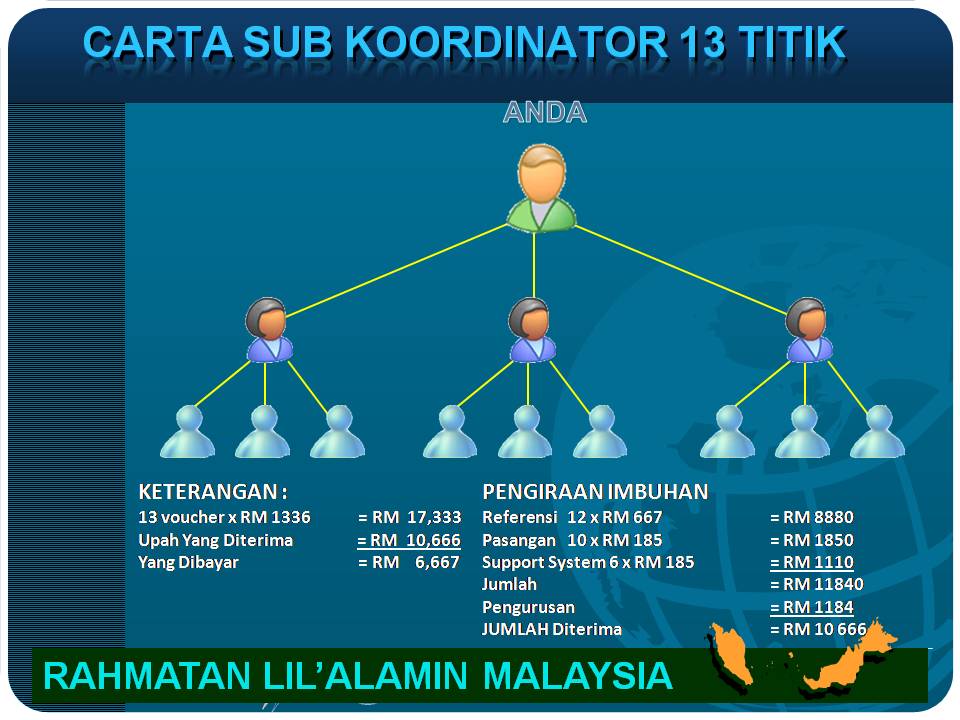 CARTA SUB KOORDINATOR 13 TITIK

ANDA

KETERANGAN :
13 voucher x RM 1336 = RM 17,333
Upah Yang Diterima = RM 10,666
Yang Dibayar = RM 6,667

PENGIRAAN IMBUHAN
Referensi 12 x RM 667 = RM 8880
Pasangan 10 x RM 185 = RM 1850
Support System 6 x RM 185 = RM 1110
Jumlah = RM 11840
Pengurusan = RM 1184
JUMLAH Diterima = RM 10 666

RAHMATAN LIL'ALAMIN MALAYSIA